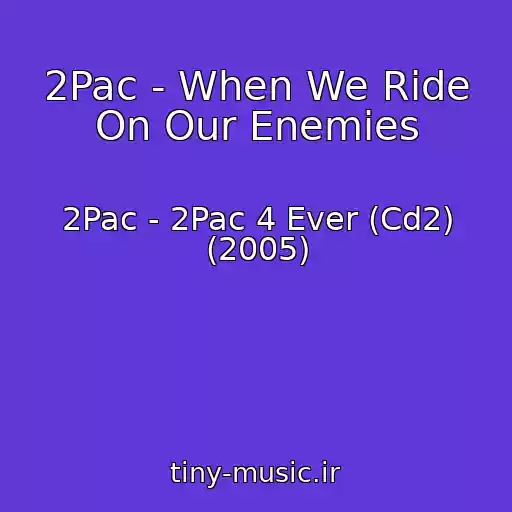 2Pac - When We Ride On Our Enemies

2Pac - 2Pac 4 Ever (Cd2) (2005)

tiny-music.ir